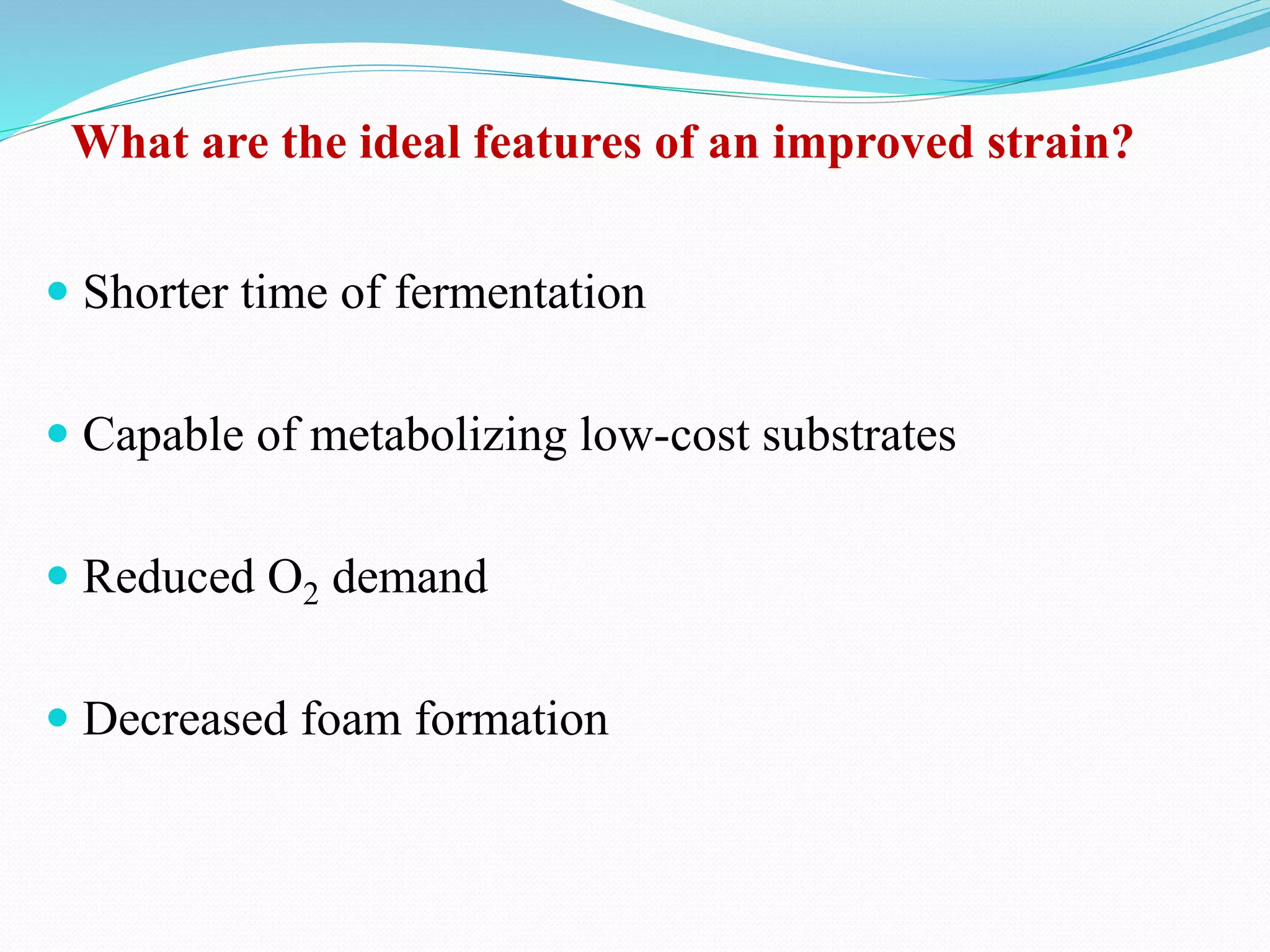 What are the ideal features of an improved strain?

- Shorter time of fermentation

- Capable of metabolizing low-cost substrates

- Reduced $O_2$ demand

- Decreased foam formation